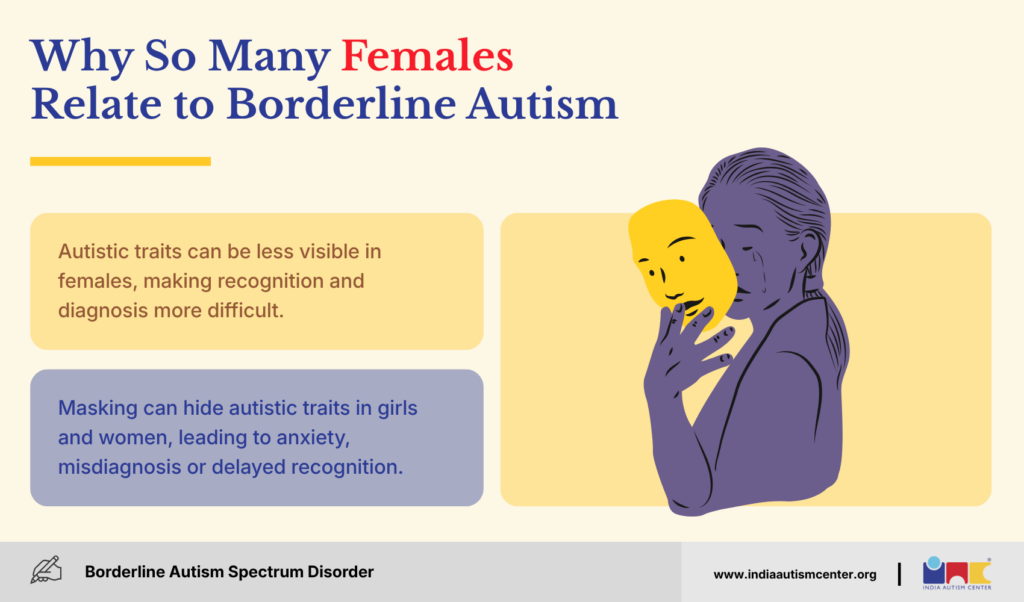 Why So Many Females Relate to Borderline Autism

Autistic traits can be less visible in females, making recognition and diagnosis more difficult.

Masking can hide autistic traits in girls and women, leading to anxiety, misdiagnosis or delayed recognition.

Borderline Autism Spectrum Disorder

www.indiaautismcenter.org

INDIA AUTISM CENTER